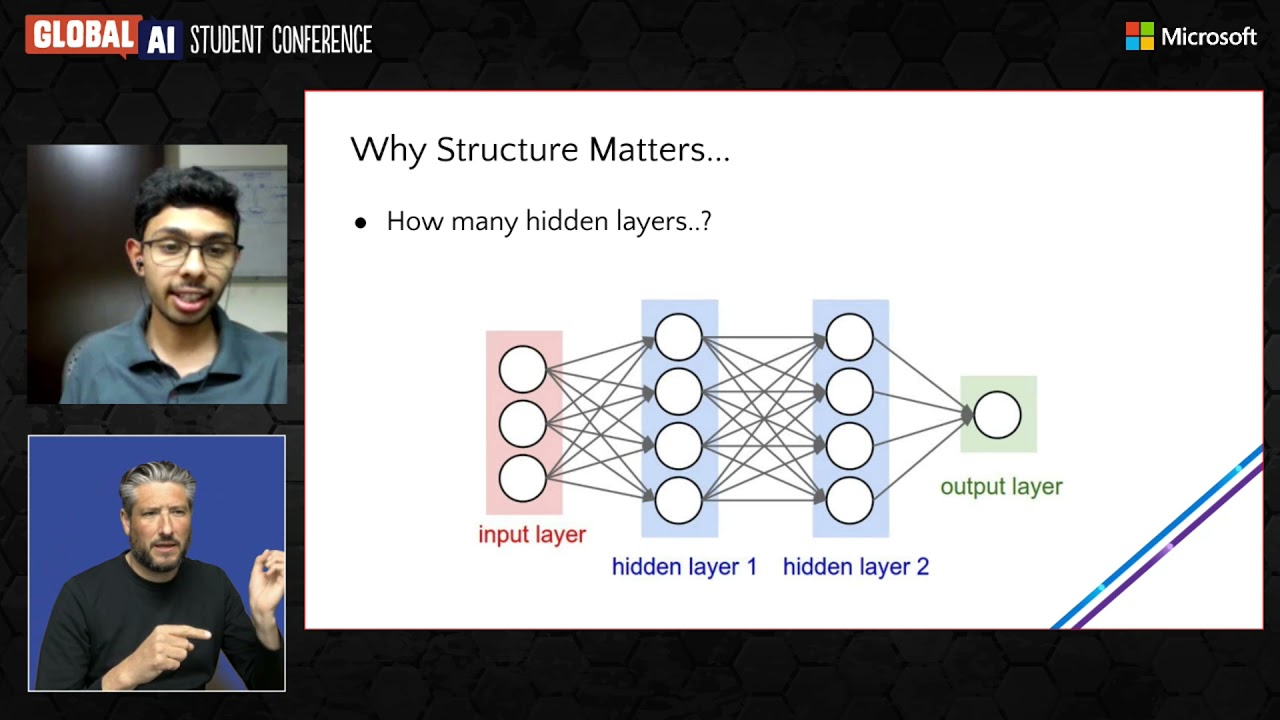 GLOBAL AI STUDENT CONFERENCE

Microsoft

Why Structure Matters...

● How many hidden layers..?

input layer

hidden layer 1

hidden layer 2

output layer